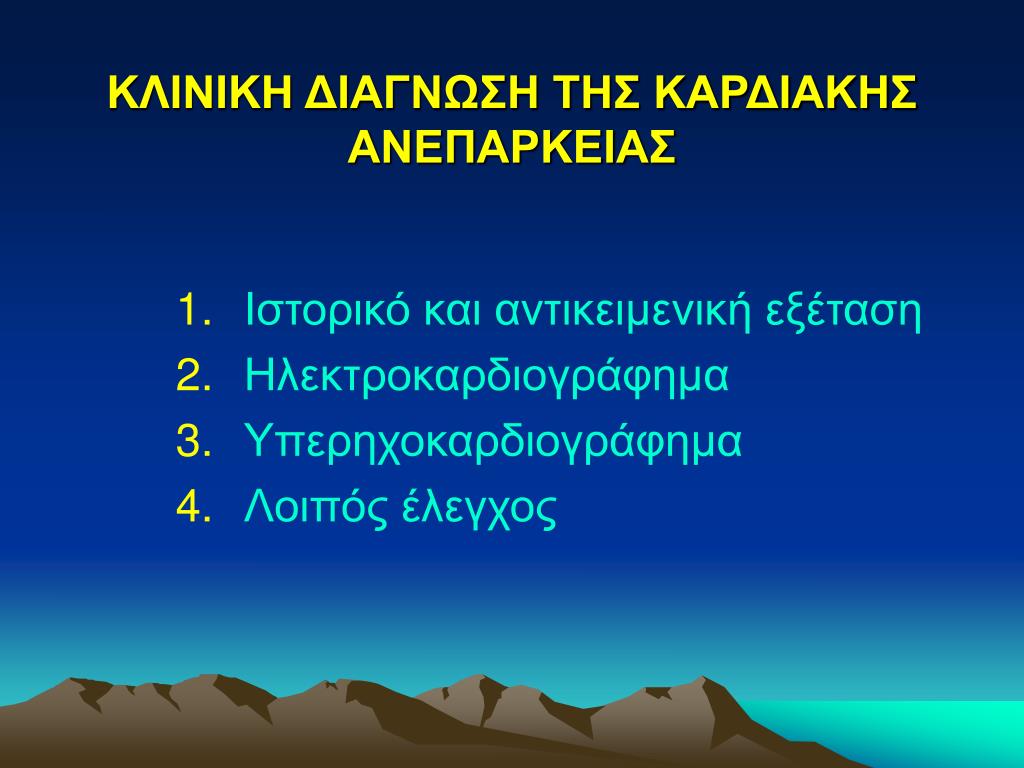 ΚΛΙΝΙΚΗ ΔΙΑΓΝΩΣΗ ΤΗΣ ΚΑΡΔΙΑΚΗΣ ΑΝΕΠΑΡΚΕΙΑΣ

1. Ιστορικό και αντικειμενική εξέταση
2. Ηλεκτροκαρδιογράφημα
3. Υπερηχοκαρδιογράφημα
4. Λοιπός έλεγχος